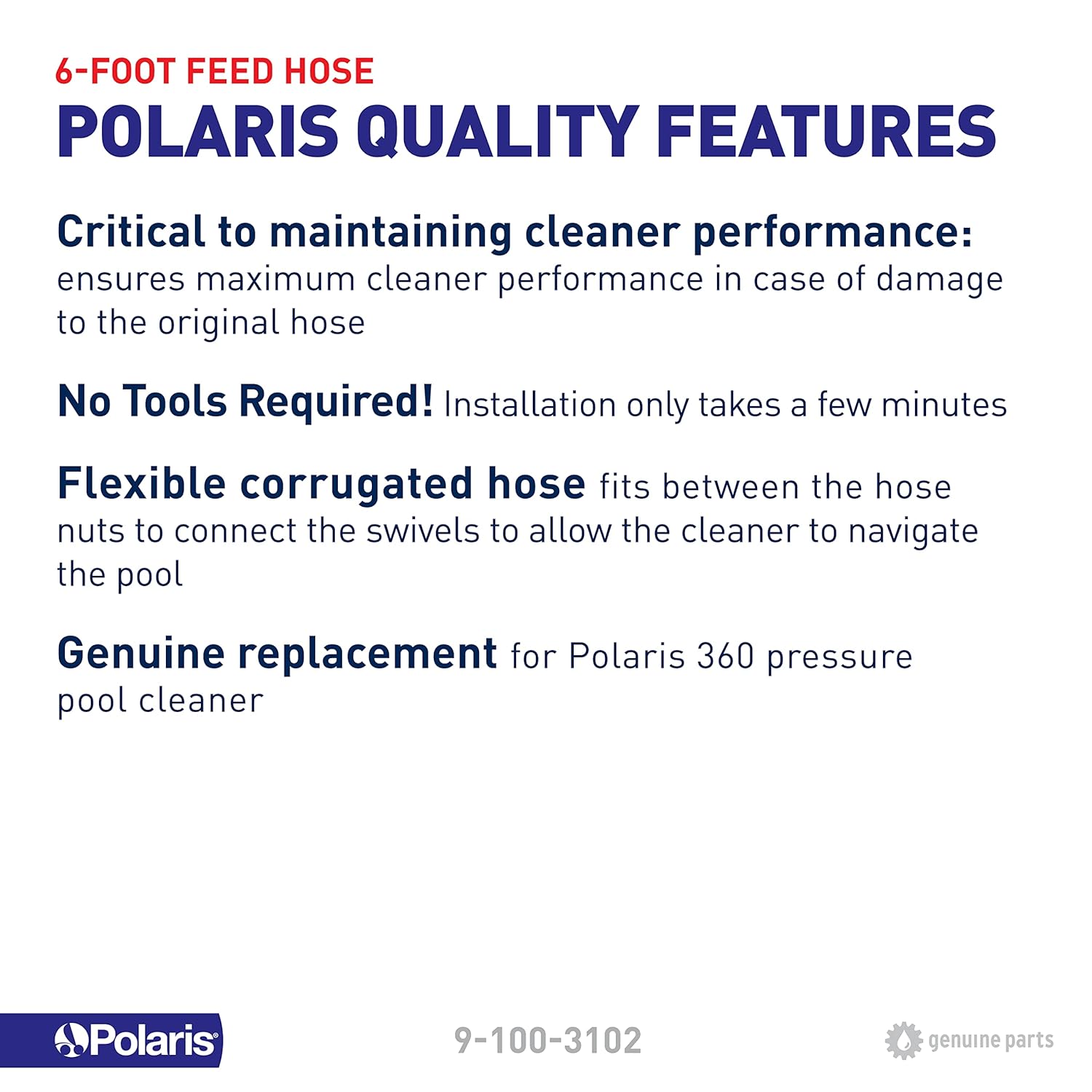 6-FOOT FEED HOSE
POLARIS QUALITY FEATURES

Critical to maintaining cleaner performance: ensures maximum cleaner performance in case of damage to the original hose

No Tools Required! Installation only takes a few minutes

Flexible corrugated hose fits between the hose nuts to connect the swivels to allow the cleaner to navigate the pool

Genuine replacement for Polaris 360 pressure pool cleaner

Polaris®

9-100-3102

genuine parts